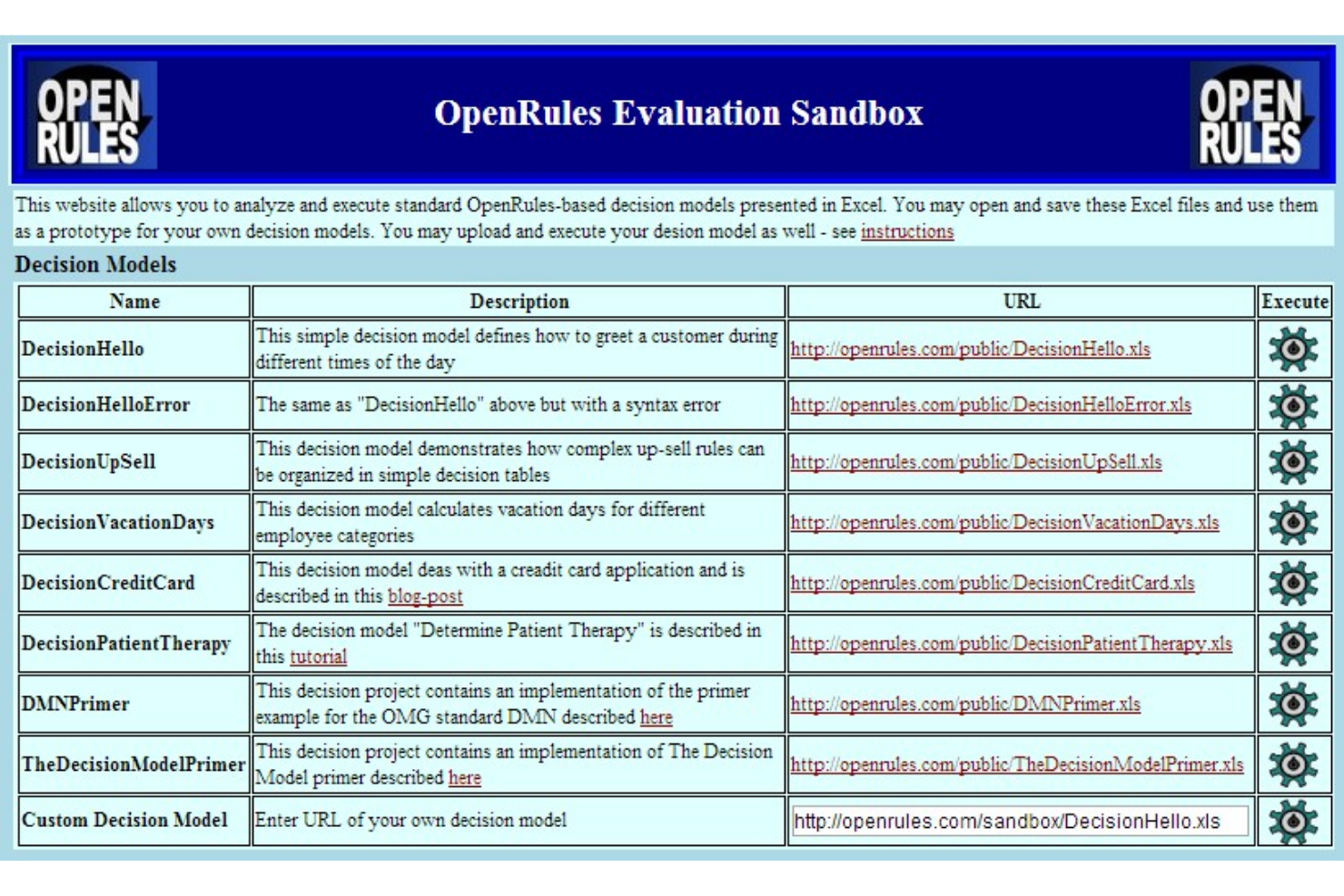 OPEN RULES

OpenRules Evaluation Sandbox

OPEN RULES

This website allows you to analyze and execute standard OpenRules-based decision models presented in Excel. You may open and save these Excel files and use them as a prototype for your own decision models. You may upload and execute your desion model as well - see instructions

Decision Models

| Name | Description | URL | Execute |
|---|---|---|---|
| DecisionHello | This simple decision model defines how to greet a customer during different times of the day | http://openrules.com/public/DecisionHello.xls | |
| DecisionHelloError | The same as "DecisionHello" above but with a syntax error | http://openrules.com/public/DecisionHelloError.xls | |
| DecisionUpSell | This decision model demonstrates how complex up-sell rules can be organized in simple decision tables | http://openrules.com/public/DecisionUpSell.xls | |
| DecisionVacationDays | This decision model calculates vacation days for different employee categories | http://openrules.com/public/DecisionVacationDays.xls | |
| DecisionCreditCard | This decision model deas with a creadit card application and is described in this blog-post | http://openrules.com/public/DecisionCreditCard.xls | |
| DecisionPatientTherapy | The decision model "Determine Patient Therapy" is described in this tutorial | http://openrules.com/public/DecisionPatientTherapy.xls | |
| DMNPrimer | This decision project contains an implementation of the primer example for the OMG standard DMN described here | http://openrules.com/public/DMNPrimer.xls | |
| TheDecisionModelPrimer | This decision project contains an implementation of The Decision Model primer described here | http://openrules.com/public/TheDecisionModelPrimer.xls | |
| Custom Decision Model | Enter URL of your own decision model | http://openrules.com/sandbox/DecisionHello.xls | |